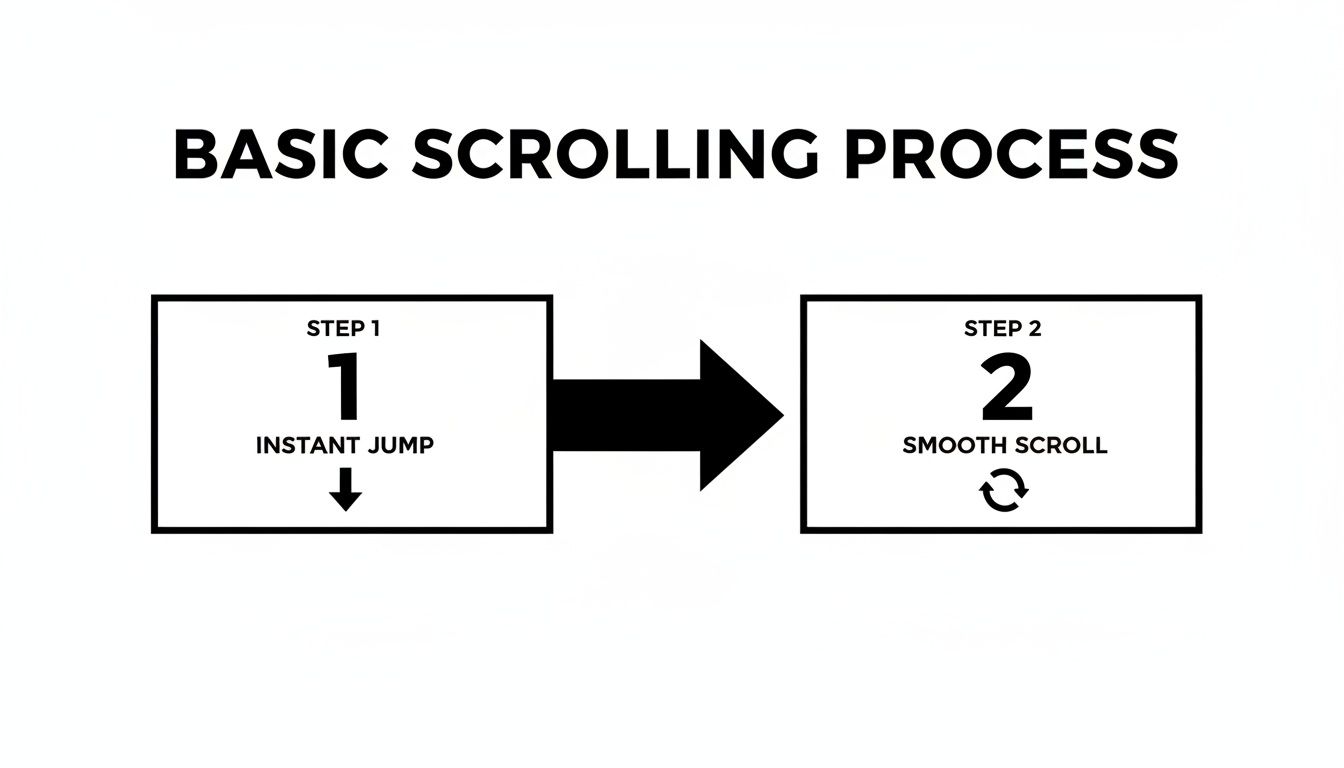 BASIC SCROLLING PROCESS

STEP 1
1
INSTANT JUMP

STEP 2
2
SMOOTH SCROLL